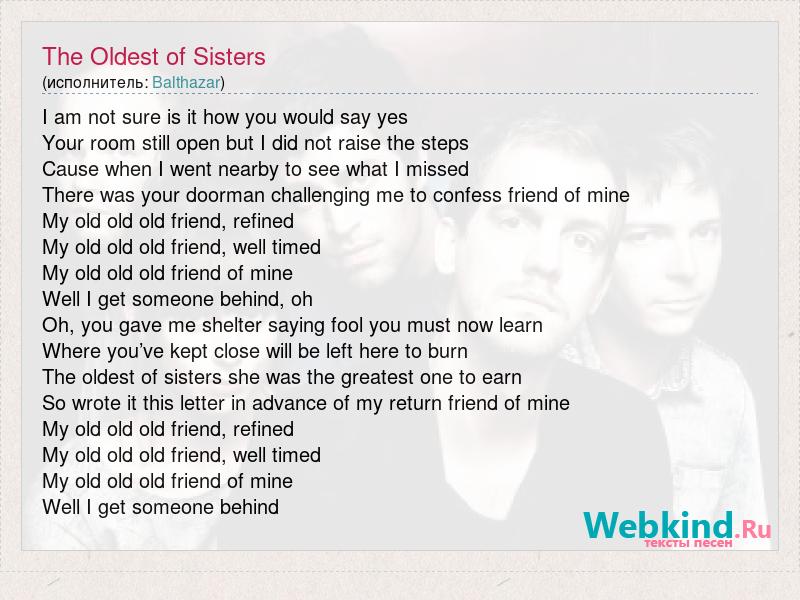 The Oldest of Sisters
(исполнитель: Balthazar)

I am not sure is it how you would say yes
Your room still open but I did not raise the steps
Cause when I went nearby to see what I missed
There was your doorman challenging me to confess friend of mine
My old old old friend, refined
My old old old friend, well timed
My old old old friend of mine
Well I get someone behind, oh
Oh, you gave me shelter saying fool you must now learn
Where you've kept close will be left here to burn
The oldest of sisters she was the greatest one to earn
So wrote it this letter in advance of my return friend of mine
My old old old friend, refined
My old old old friend, well timed
My old old old friend of mine
Well I get someone behind

Webkind.Ru
тексты песен